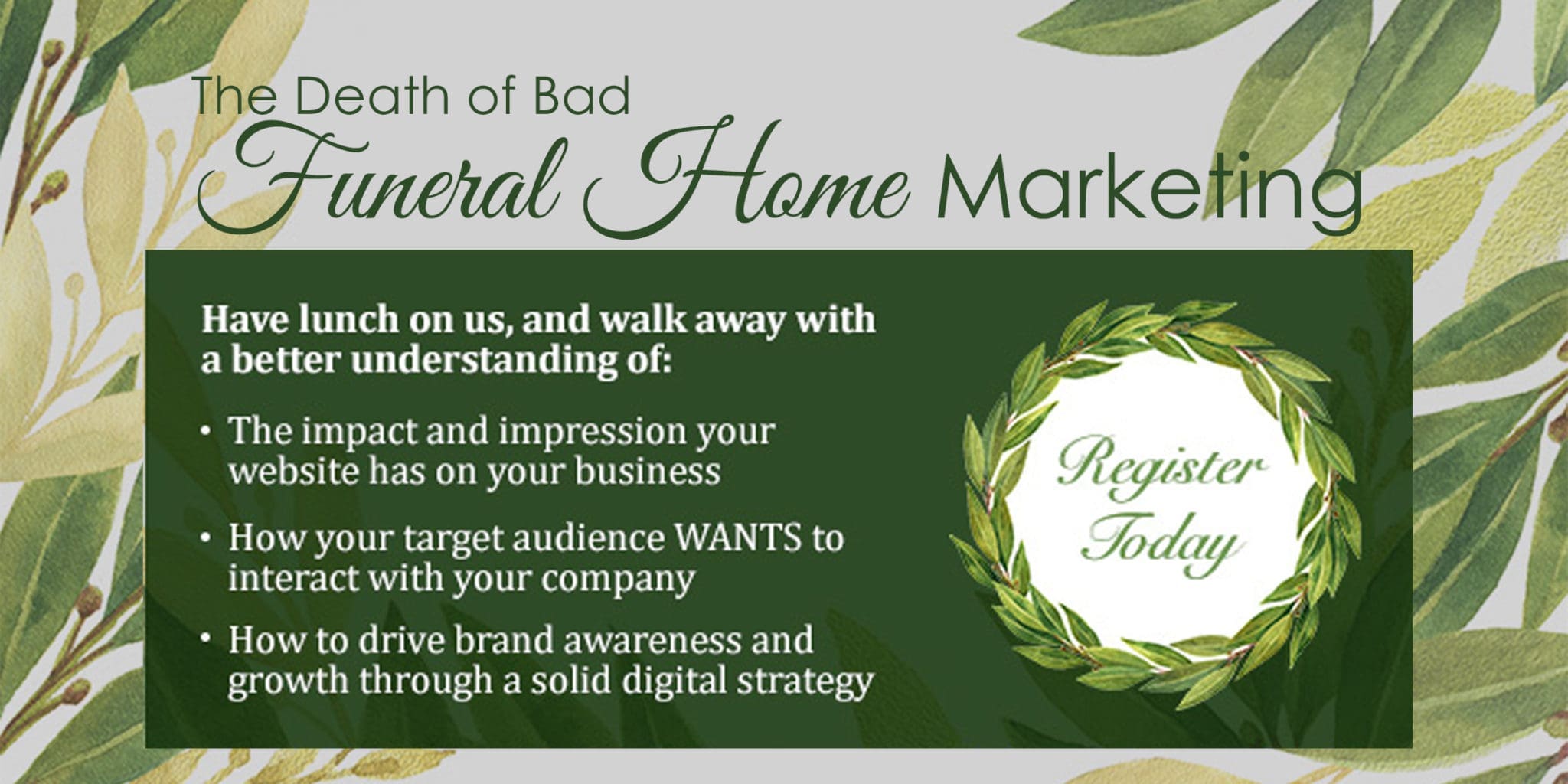 The Death of Bad
Funeral Home Marketing

Have lunch on us, and walk away with a better understanding of:

• The impact and impression your website has on your business

• How your target audience WANTS to interact with your company

• How to drive brand awareness and growth through a solid digital strategy

Register Today